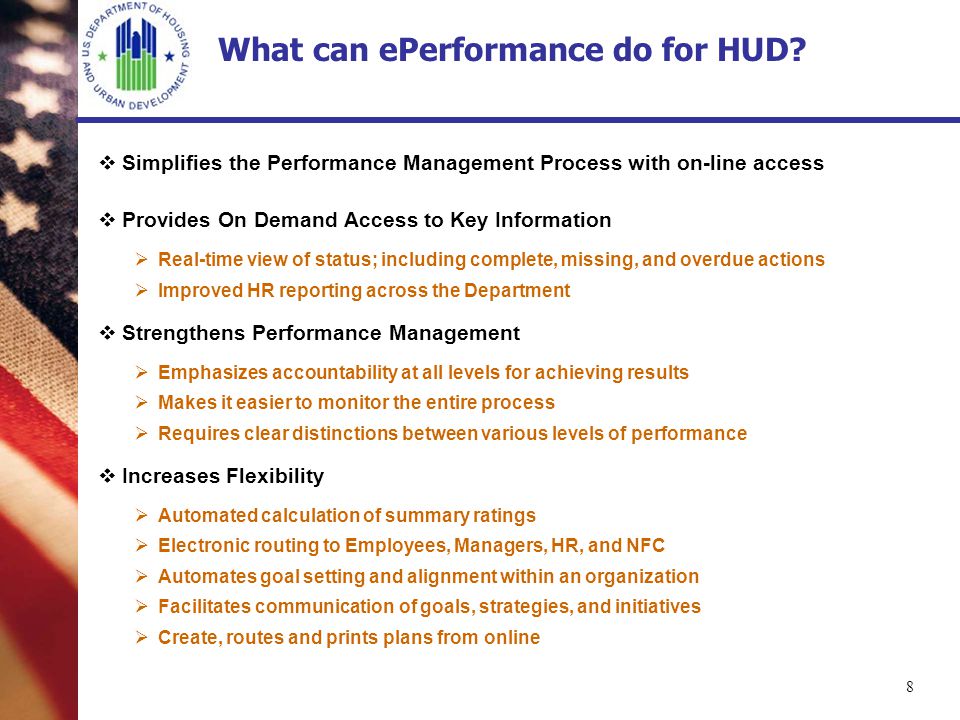 U.S. DEPARTMENT OF HOUSING AND URBAN DEVELOPMENT

What can ePerformance do for HUD?

❖ Simplifies the Performance Management Process with on-line access

❖ Provides On Demand Access to Key Information

➢ Real-time view of status; including complete, missing, and overdue actions
➢ Improved HR reporting across the Department

❖ Strengthens Performance Management

➢ Emphasizes accountability at all levels for achieving results
➢ Makes it easier to monitor the entire process
➢ Requires clear distinctions between various levels of performance

❖ Increases Flexibility

➢ Automated calculation of summary ratings
➢ Electronic routing to Employees, Managers, HR, and NFC
➢ Automates goal setting and alignment within an organization
➢ Facilitates communication of goals, strategies, and initiatives
➢ Create, routes and prints plans from online

8